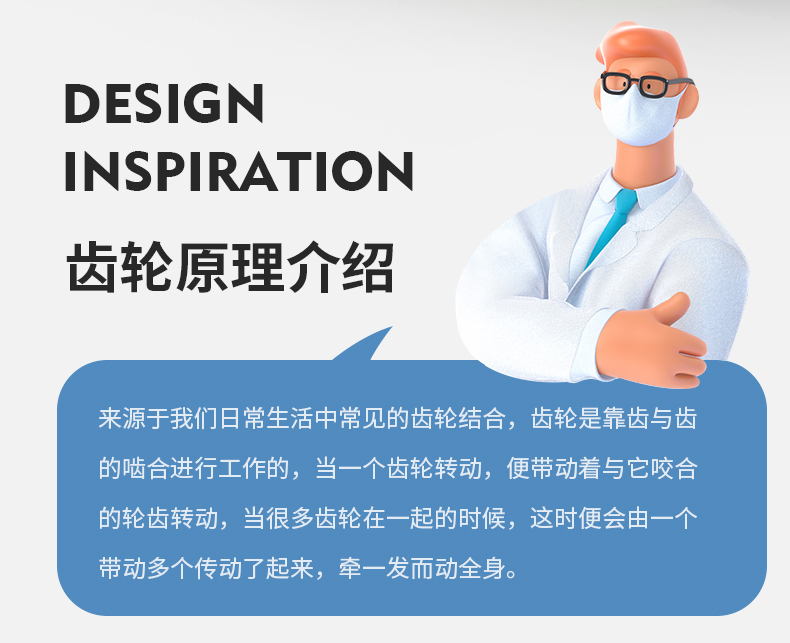 DESIGN
INSPIRATION
齿轮原理介绍

来源于我们日常生活中常见的齿轮结合，齿轮是靠齿与齿的啮合进行工作的，当一个齿轮转动，便带动着与它咬合的轮齿转动，当很多齿轮在一起的时候，这时便会由一个带动多个传动了起来，牵一发而动全身。